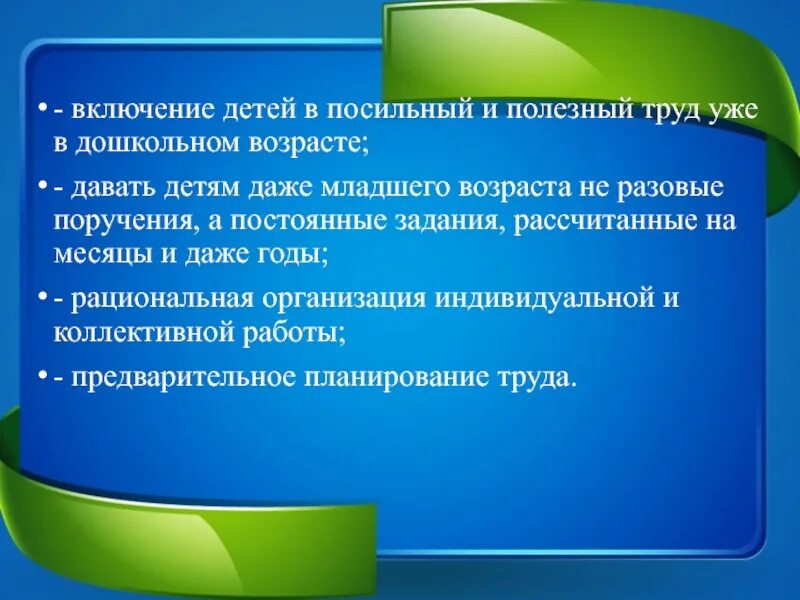 • - включение детей в посильный и полезный труд уже в дошкольном возрасте;

• - давать детям даже младшего возраста не разовые поручения, а постоянные задания, рассчитанные на месяцы и даже годы;

• - рациональная организация индивидуальной и коллективной работы;

• - предварительное планирование труда.